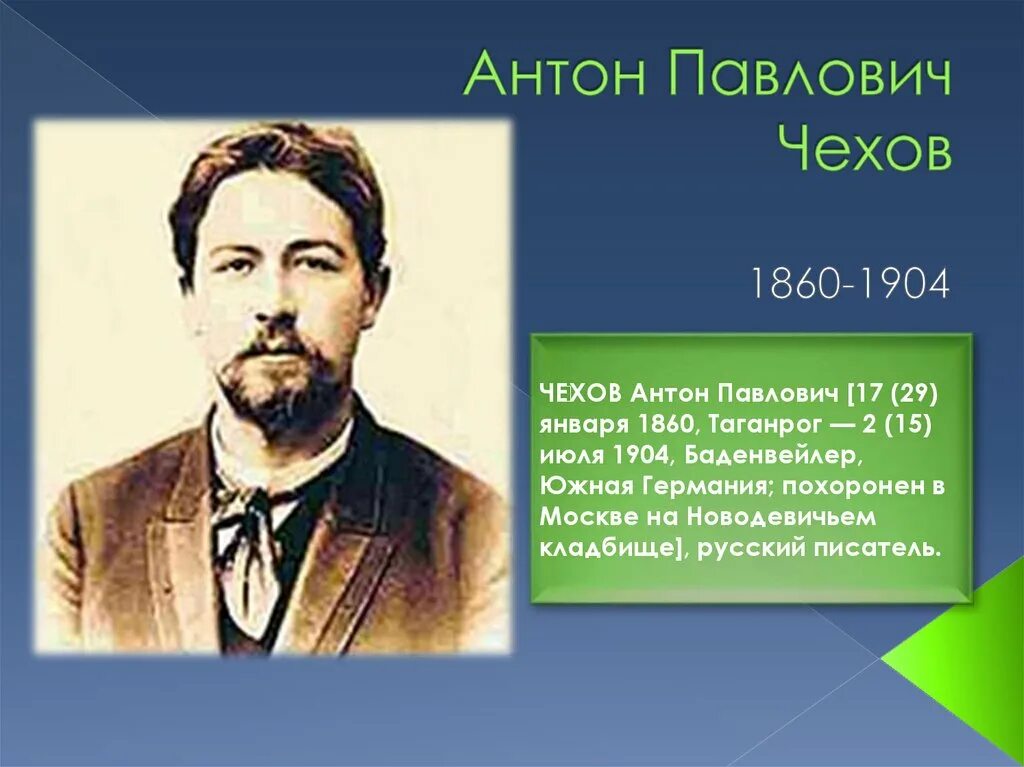 Антон Павлович Чехов

1860-1904

ЧЕХОВ Антон Павлович [17 (29) января 1860, Таганрог — 2 (15) июля 1904, Баденвейлер, Южная Германия; похоронен в Москве на Новодевичьем кладбище], русский писатель.